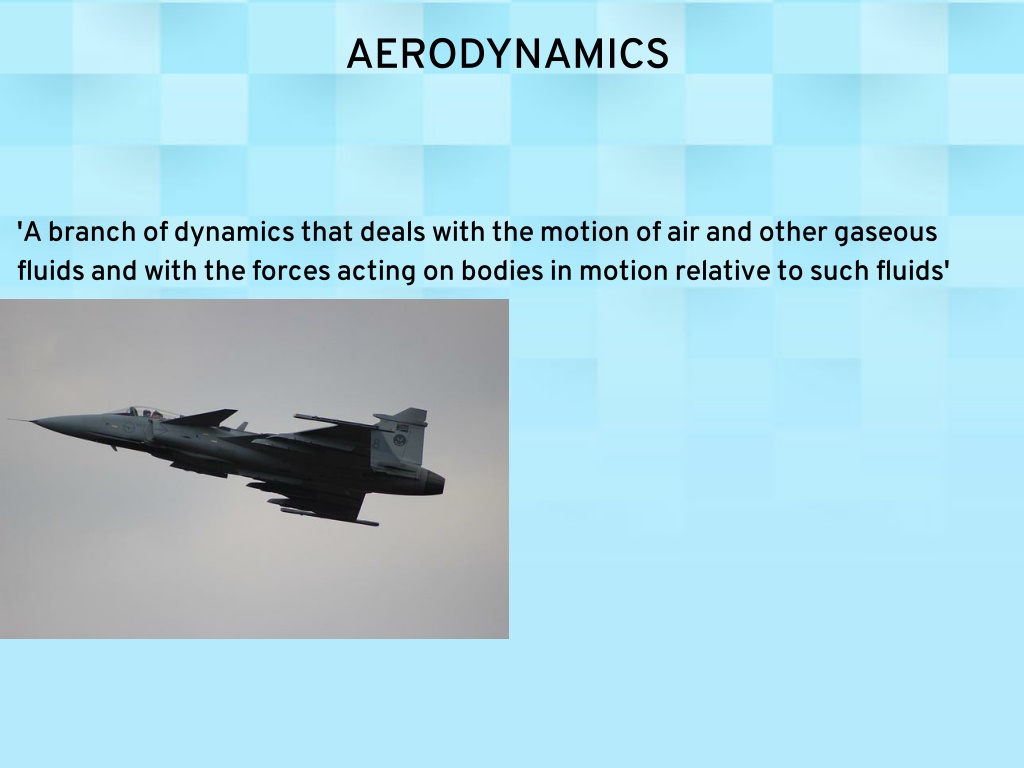 AERODYNAMICS

'A branch of dynamics that deals with the motion of air and other gaseous fluids and with the forces acting on bodies in motion relative to such fluids'